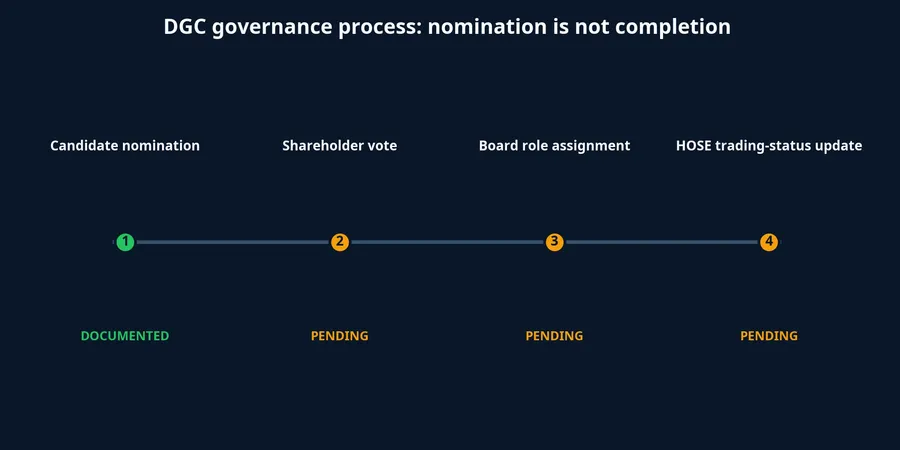 DGC governance process: nomination is not completion

Candidate nomination
Shareholder vote
Board role assignment
HOSE trading-status update

1
2
3
4

DOCUMENTED
PENDING
PENDING
PENDING